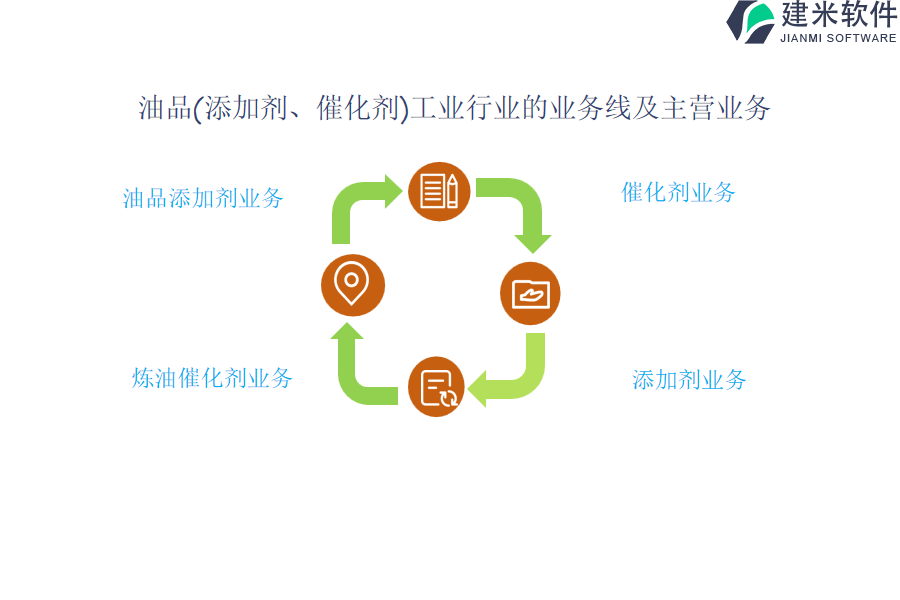 建米软件
JIANMI SOFTWARE

油品(添加剂、催化剂)工业行业的业务线及主营业务

油品添加剂业务

催化剂业务

炼油催化剂业务

添加剂业务